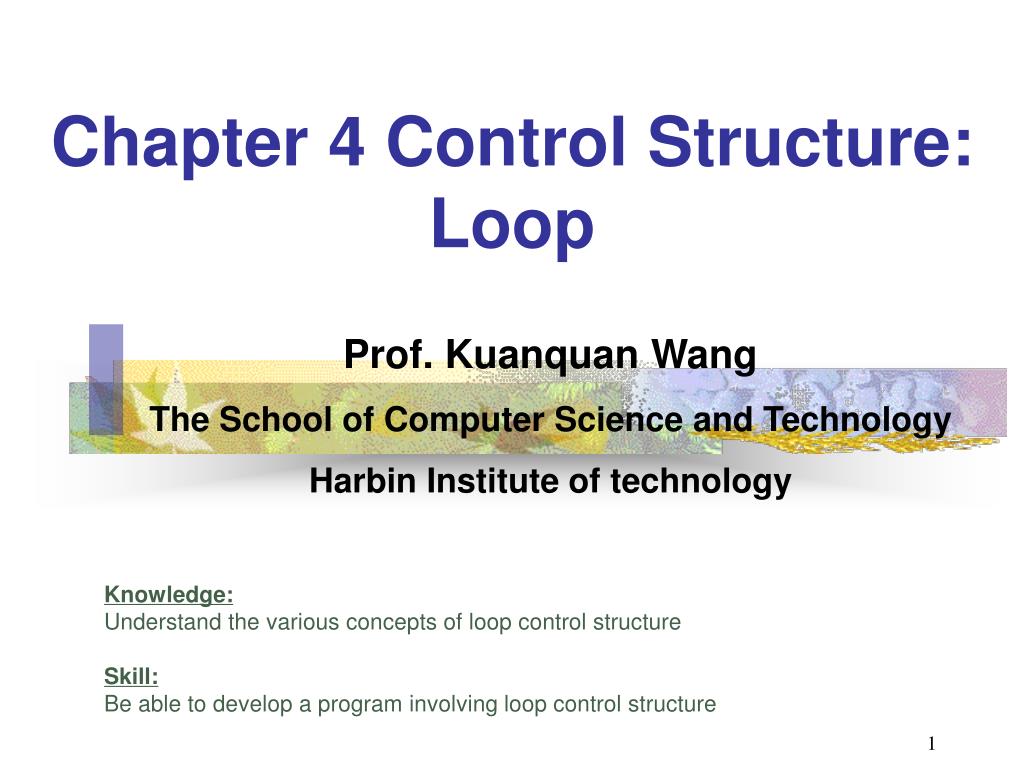 Chapter 4 Control Structure: Loop

Prof. Kuanquan Wang

The School of Computer Science and Technology

Harbin Institute of technology

Knowledge:
Understand the various concepts of loop control structure

Skill:
Be able to develop a program involving loop control structure

1